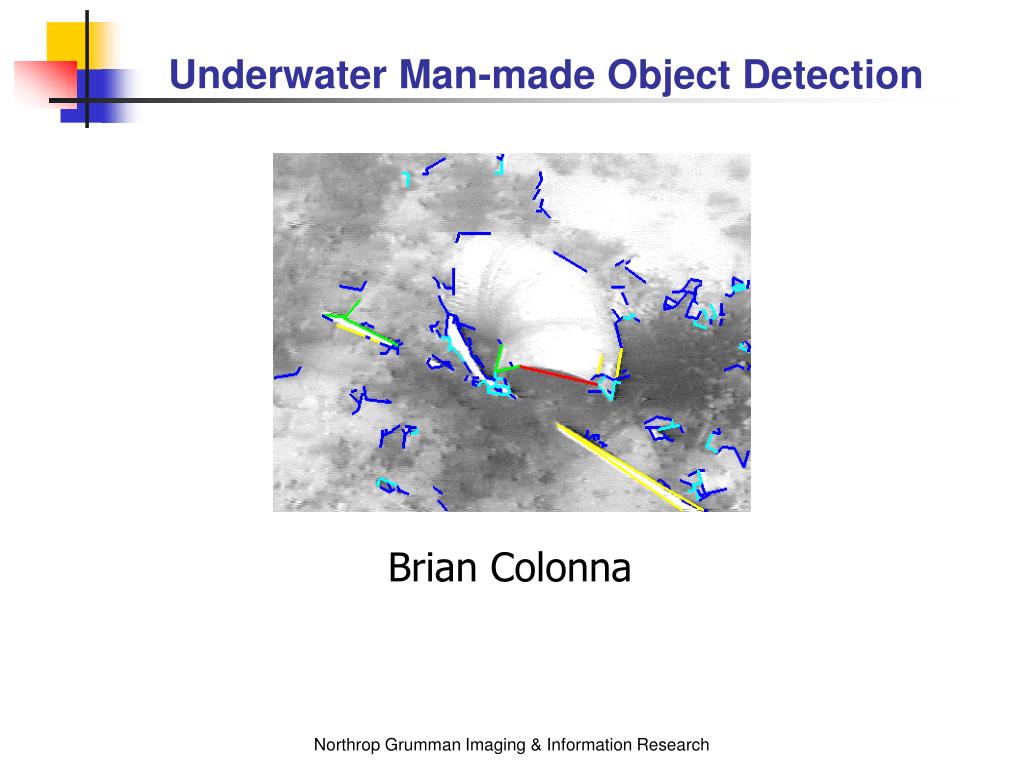 Underwater Man-made Object Detection

Brian Colonna

Northrop Grumman Imaging & Information Research